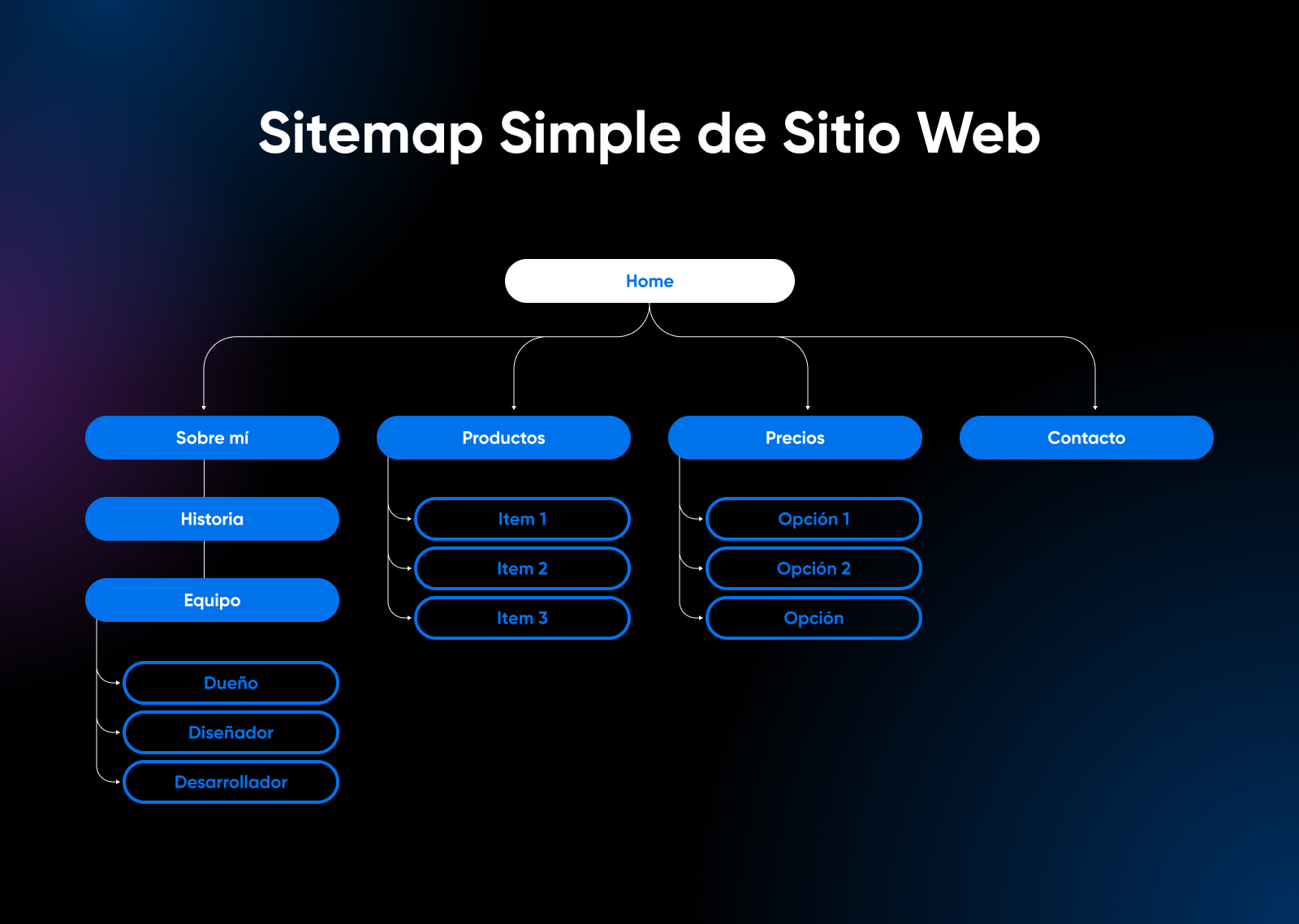 Sitemap Simple de Sitio Web

Home

Sobre mí

Historia

Equipo

Dueño

Diseñador

Desarrollador

Productos

Item 1

Item 2

Item 3

Precios

Opción 1

Opción 2

Opción

Contacto